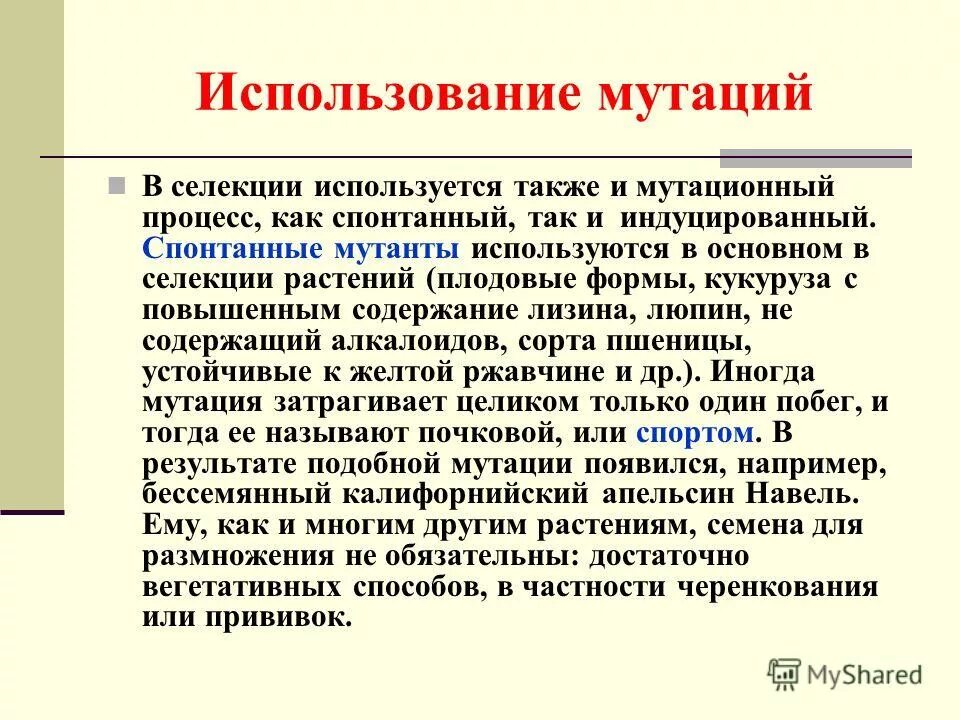 Использование мутаций

В селекции используется также и мутационный процесс, как спонтанный, так и индуцированный. Спонтанные мутанты используются в основном в селекции растений (плодовые формы, кукуруза с повышенным содержание лизина, люпин, не содержащий алкалоидов, сорта пшеницы, устойчивые к желтой ржавчине и др.). Иногда мутация затрагивает целиком только один побег, и тогда ее называют почковой, или спортом. В результате подобной мутации появился, например, бессемянный калифорнийский апельсин Навель. Ему, как и многим другим растениям, семена для размножения не обязательны: достаточно вегетативных способов, в частности черенкования или прививок.

MyShared